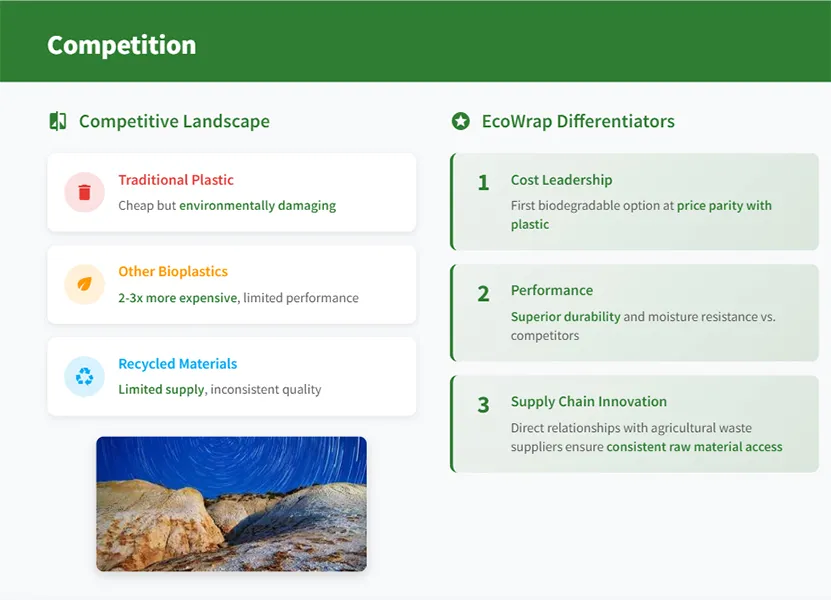 Competition

Competitive Landscape

Traditional Plastic
Cheap but environmentally damaging

Other Bioplastics
2-3x more expensive, limited performance

Recycled Materials
Limited supply, inconsistent quality

EcoWrap Differentiators

1
Cost Leadership
First biodegradable option at price parity with plastic

2
Performance
Superior durability and moisture resistance vs. competitors

3
Supply Chain Innovation
Direct relationships with agricultural waste suppliers ensure consistent raw material access